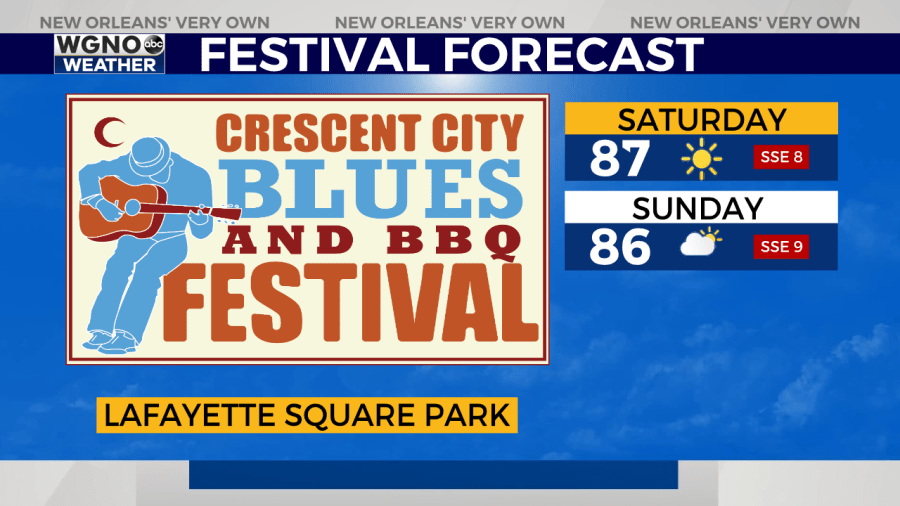 NEW ORLEANS' VERY OWN NEW ORLEANS' VERY OWN NEW ORLEANS' VERY OWN

WGNO abc WEATHER

FESTIVAL FORECAST

CRESCENT CITY BLUES AND BBQ FESTIVAL

SATURDAY
87
SSE 8

SUNDAY
86
SSE 9

LAFAYETTE SQUARE PARK